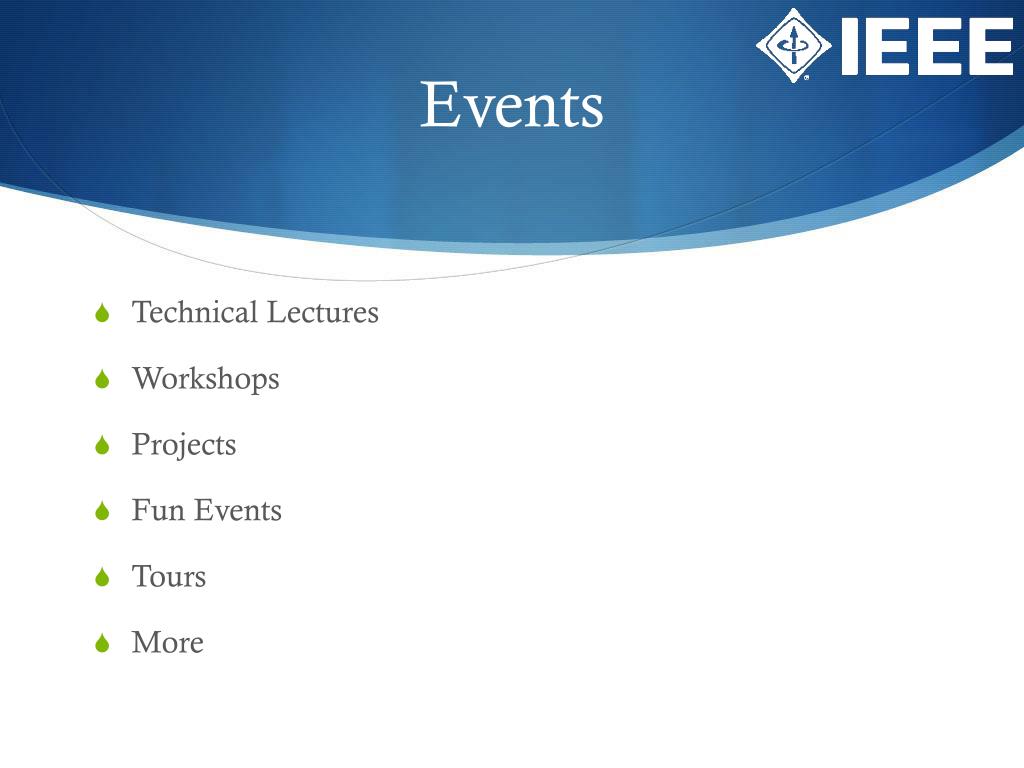 IEEE

Events

Technical Lectures

Workshops

Projects

Fun Events

Tours

More